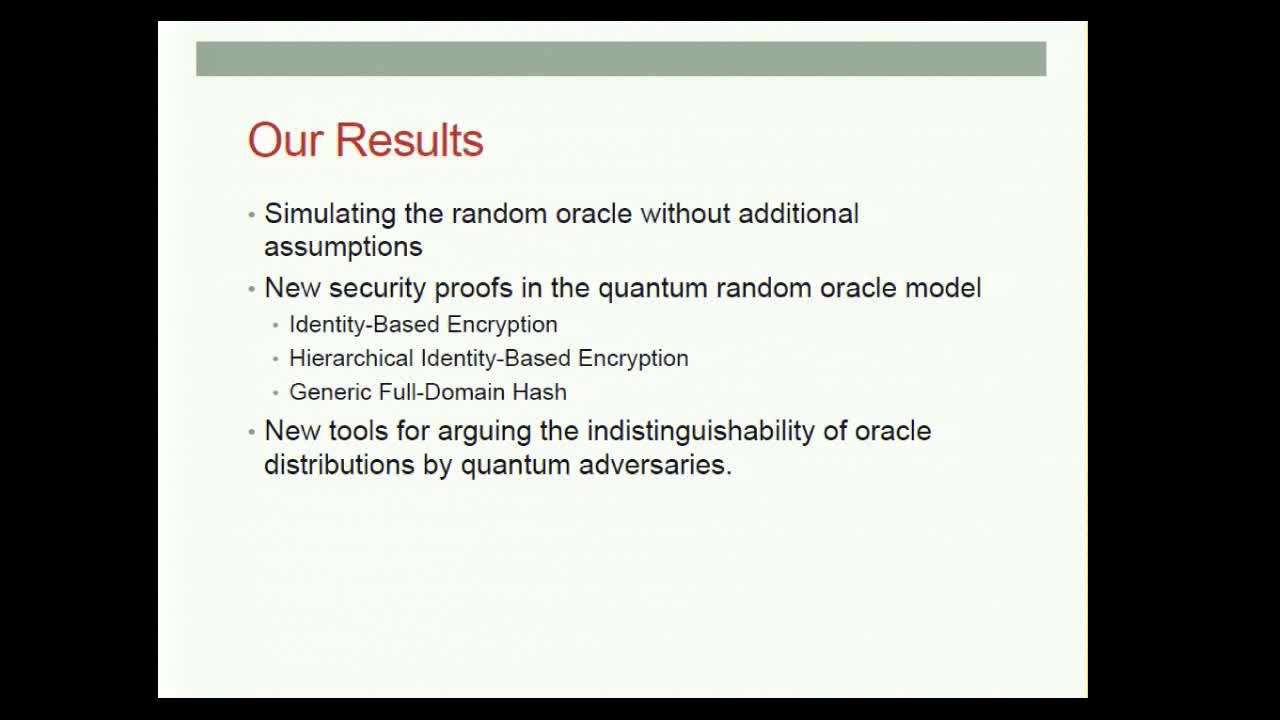 Our Results

• Simulating the random oracle without additional assumptions
• New security proofs in the quantum random oracle model
  • Identity-Based Encryption
  • Hierarchical Identity-Based Encryption
  • Generic Full-Domain Hash
• New tools for arguing the indistinguishability of oracle distributions by quantum adversaries.